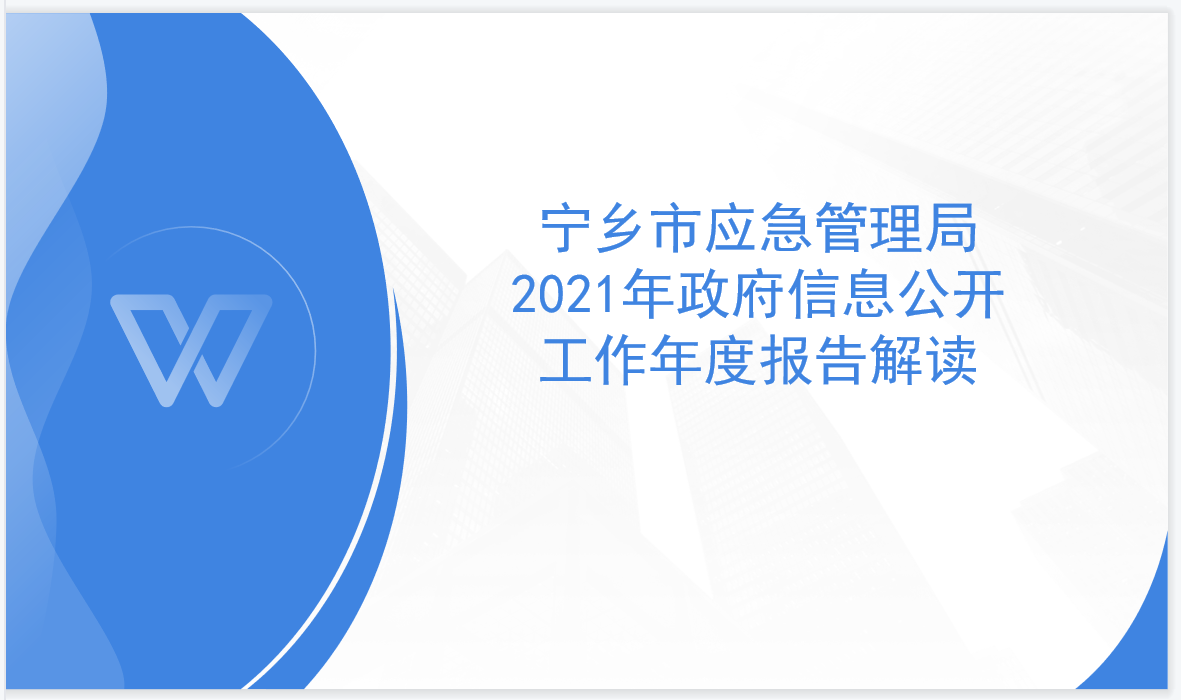 宁乡市应急管理局
2021年政府信息公开
工作年度报告解读